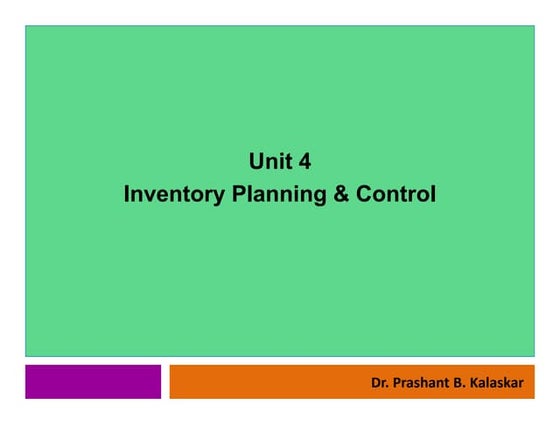 Unit 4
Inventory Planning & Control

Dr. Prashant B. Kalaskar